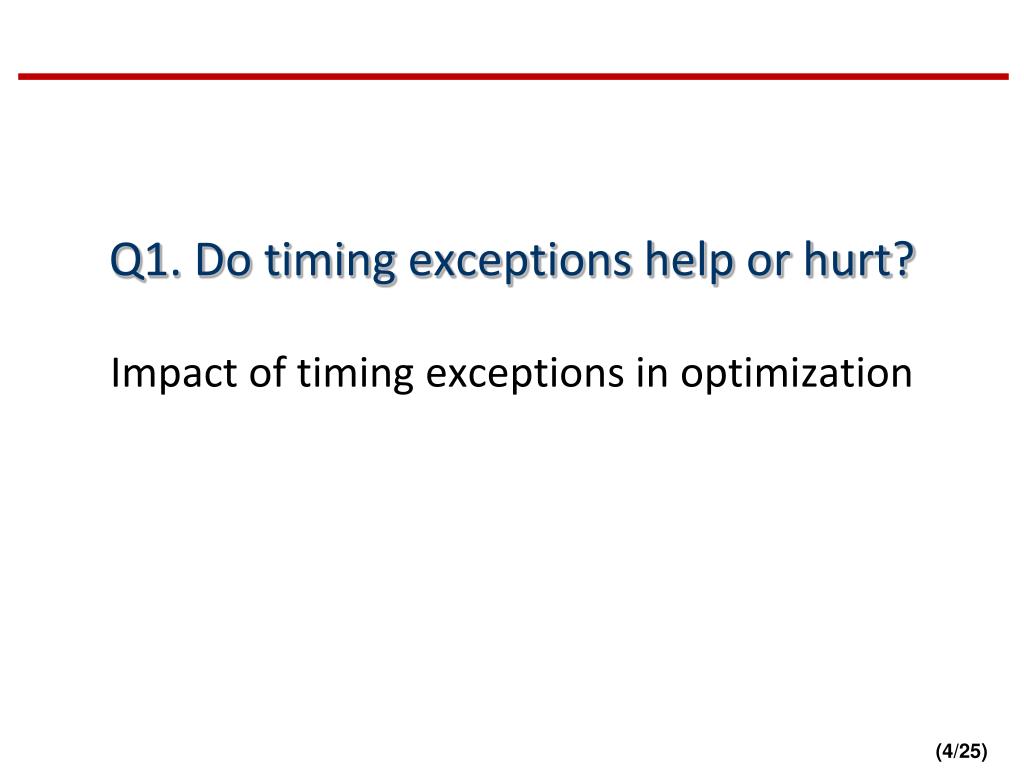 Q1. Do timing exceptions help or hurt?

Impact of timing exceptions in optimization

(4/25)